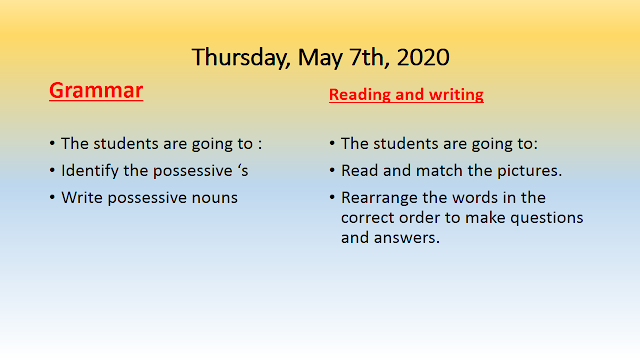 Thursday, May 7th, 2020

Grammar

• The students are going to :
• Identify the possessive ‘s
• Write possessive nouns

Reading and writing

• The students are going to:
• Read and match the pictures.
• Rearrange the words in the correct order to make questions and answers.